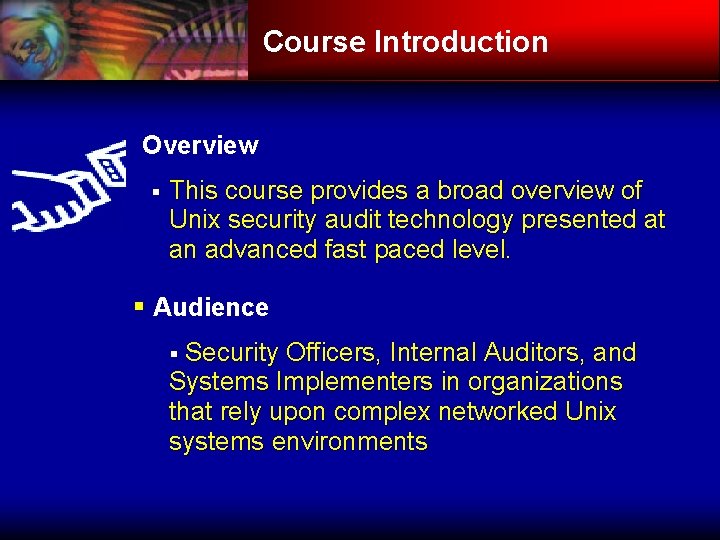 Course Introduction

Overview

▪ This course provides a broad overview of Unix security audit technology presented at an advanced fast paced level.

▪ Audience

▪ Security Officers, Internal Auditors, and Systems Implementers in organizations that rely upon complex networked Unix systems environments